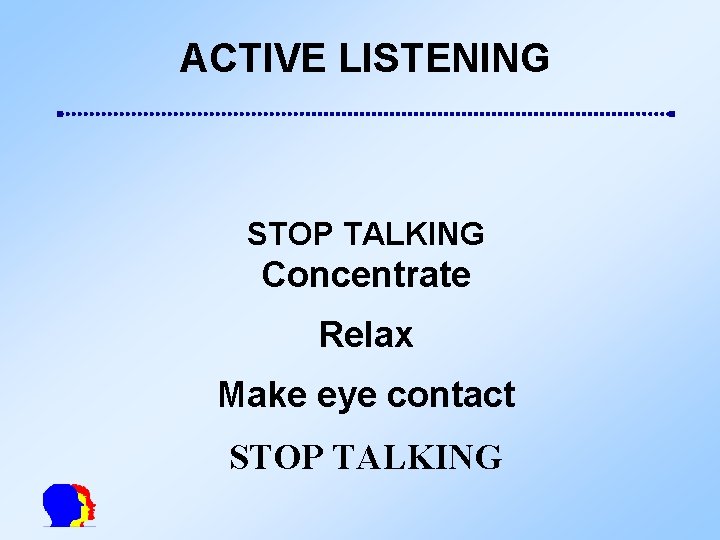 ACTIVE LISTENING

STOP TALKING

Concentrate

Relax

Make eye contact

STOP TALKING